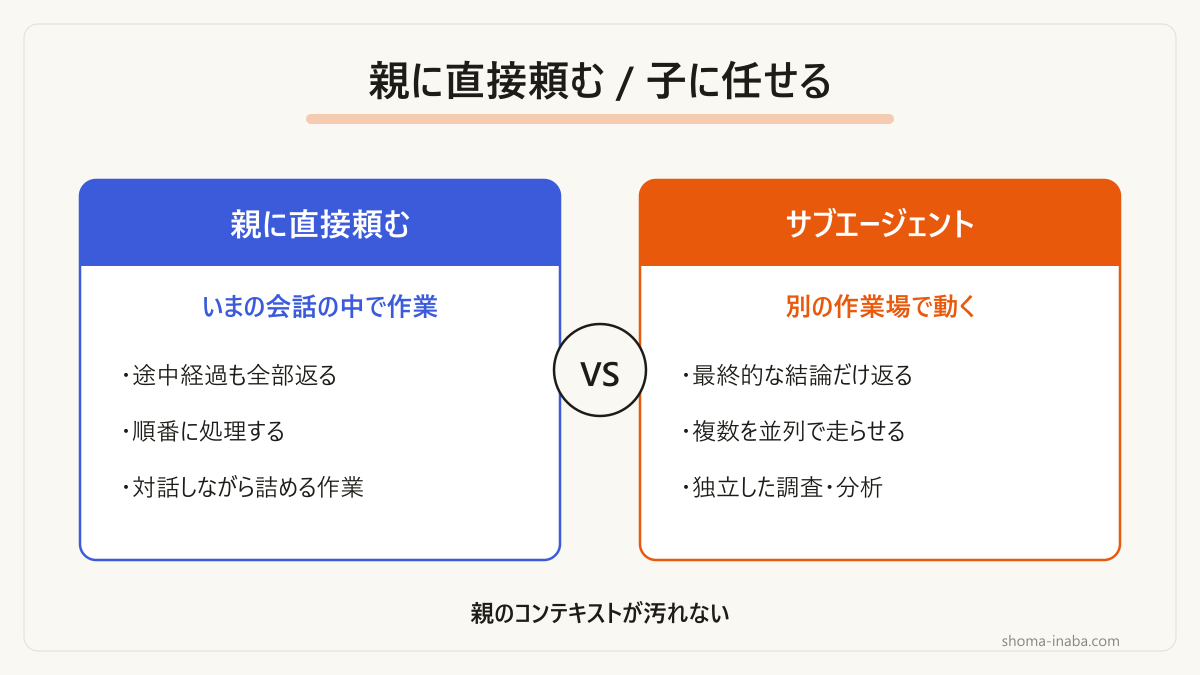 親に直接頼む / 子に任せる

親に直接頼む

いまの会話の中で作業

・途中経過も全部返る

・順番に処理する

・対話しながら詰める作業

VS

サブエージェント

別の作業場で動く

・最終的な結論だけ返る

・複数を並列で走らせる

・独立した調査・分析

親のコンテキストが汚れない

shoma-inaba.com